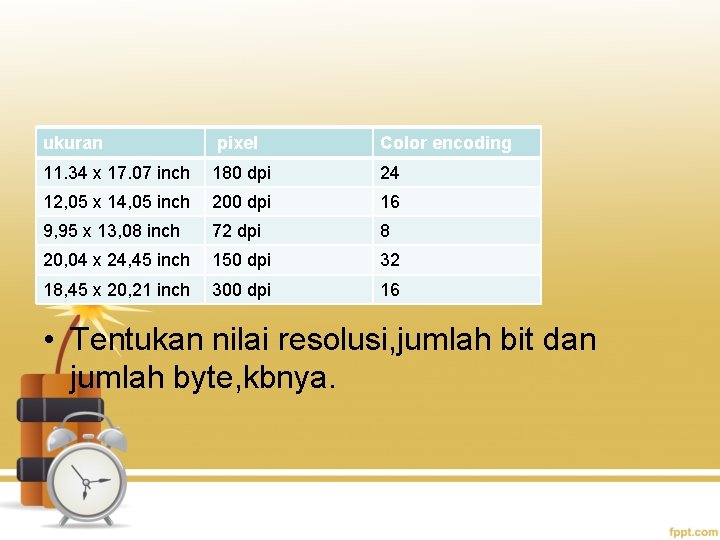 | ukuran | pixel | Color encoding |
|---|---|---|
| 11.34 x 17.07 inch | 180 dpi | 24 |
| 12,05 x 14,05 inch | 200 dpi | 16 |
| 9,95 x 13,08 inch | 72 dpi | 8 |
| 20,04 x 24,45 inch | 150 dpi | 32 |
| 18,45 x 20,21 inch | 300 dpi | 16 |

• Tentukan nilai resolusi,jumlah bit dan jumlah byte,kbnya.

fppt.com